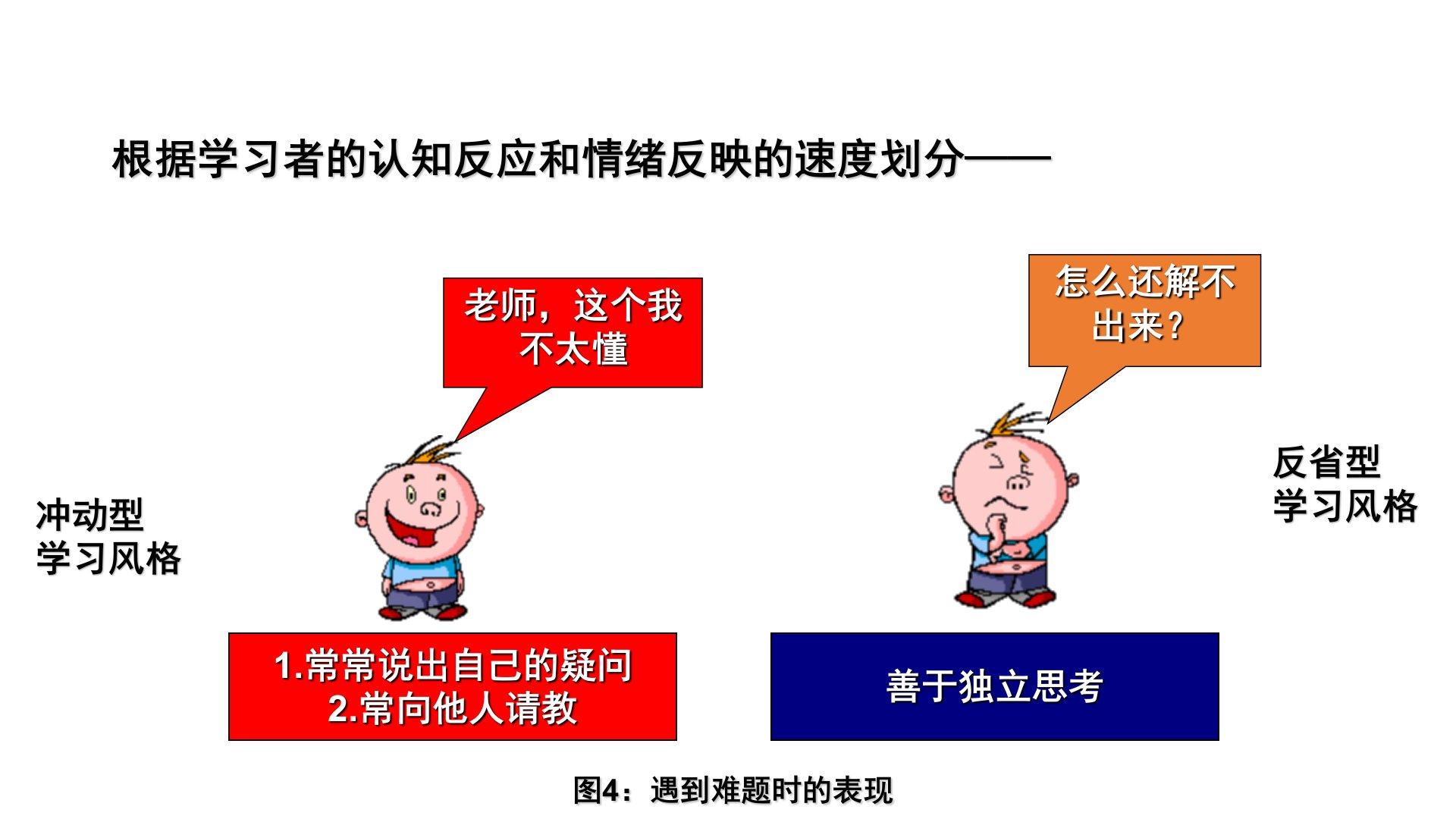 根据学习者的认知反应和情绪反映的速度划分——

老师，这个我不太懂

怎么还解不出来？

冲动型
学习风格

反省型
学习风格

1.常常说出自己的疑问
2.常向他人请教

善于独立思考

图4：遇到难题时的表现